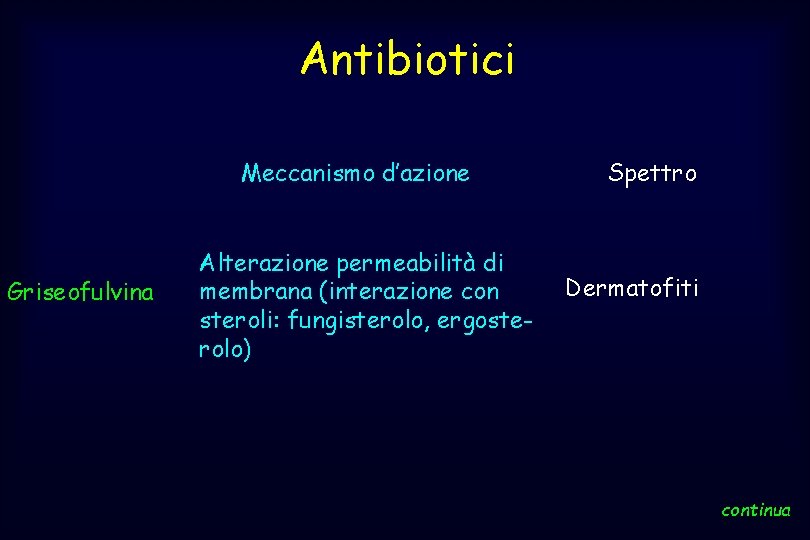 Antibiotici

| | Meccanismo d'azione | Spettro |
|---|---|---|
| Griseofulvina | Alterazione permeabilità di membrana (interazione con steroli: fungisterolo, ergosterolo) | Dermatofiti |

continua